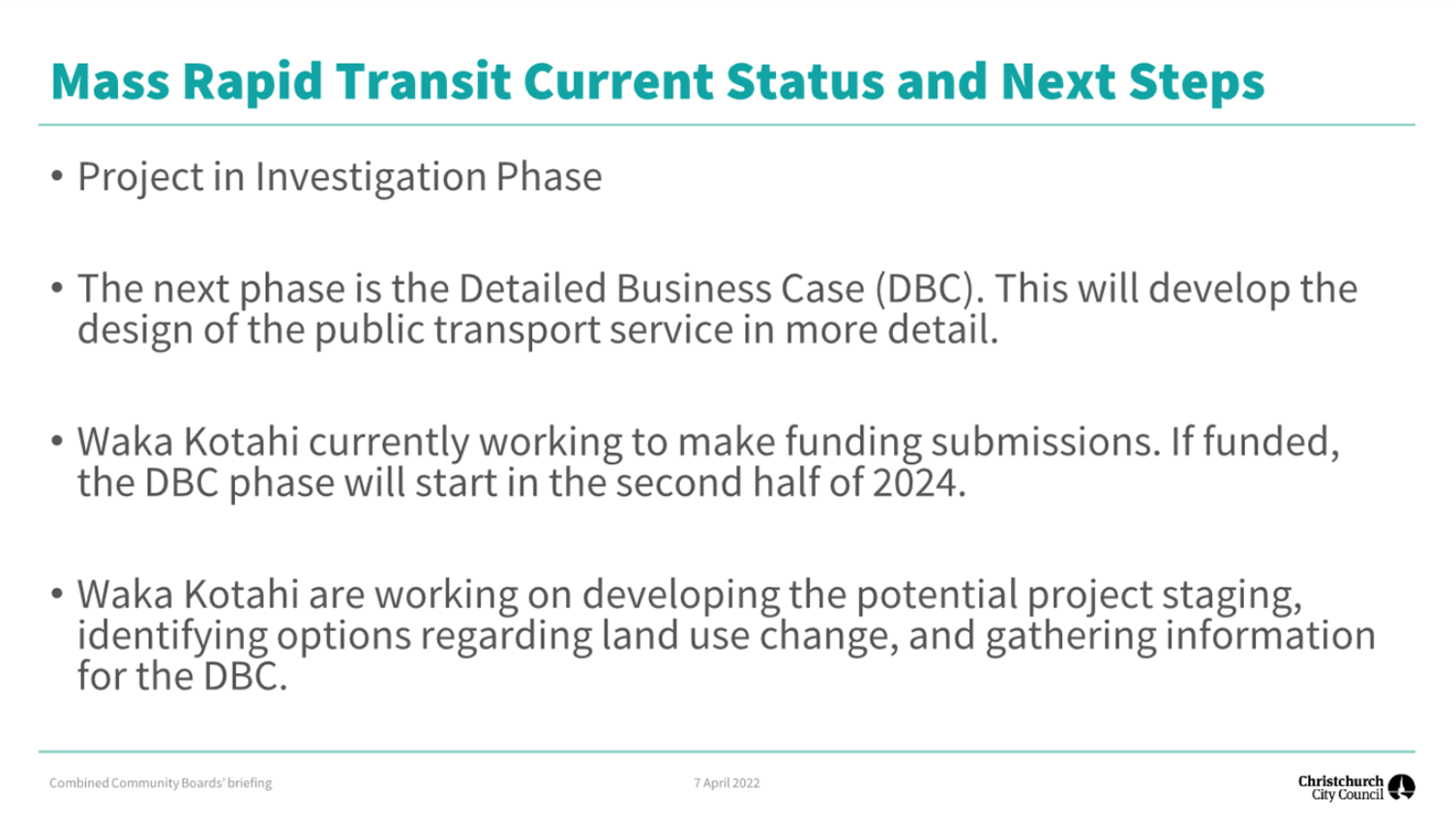 Mass Rapid Transit Current Status and Next Steps

• Project in Investigation Phase

• The next phase is the Detailed Business Case (DBC). This will develop the design of the public transport service in more detail.

• Waka Kotahi currently working to make funding submissions. If funded, the DBC phase will start in the second half of 2024.

• Waka Kotahi are working on developing the potential project staging, identifying options regarding land use change, and gathering information for the DBC.

Combined Community Boards' briefing

7 April 2022

Christchurch City Council